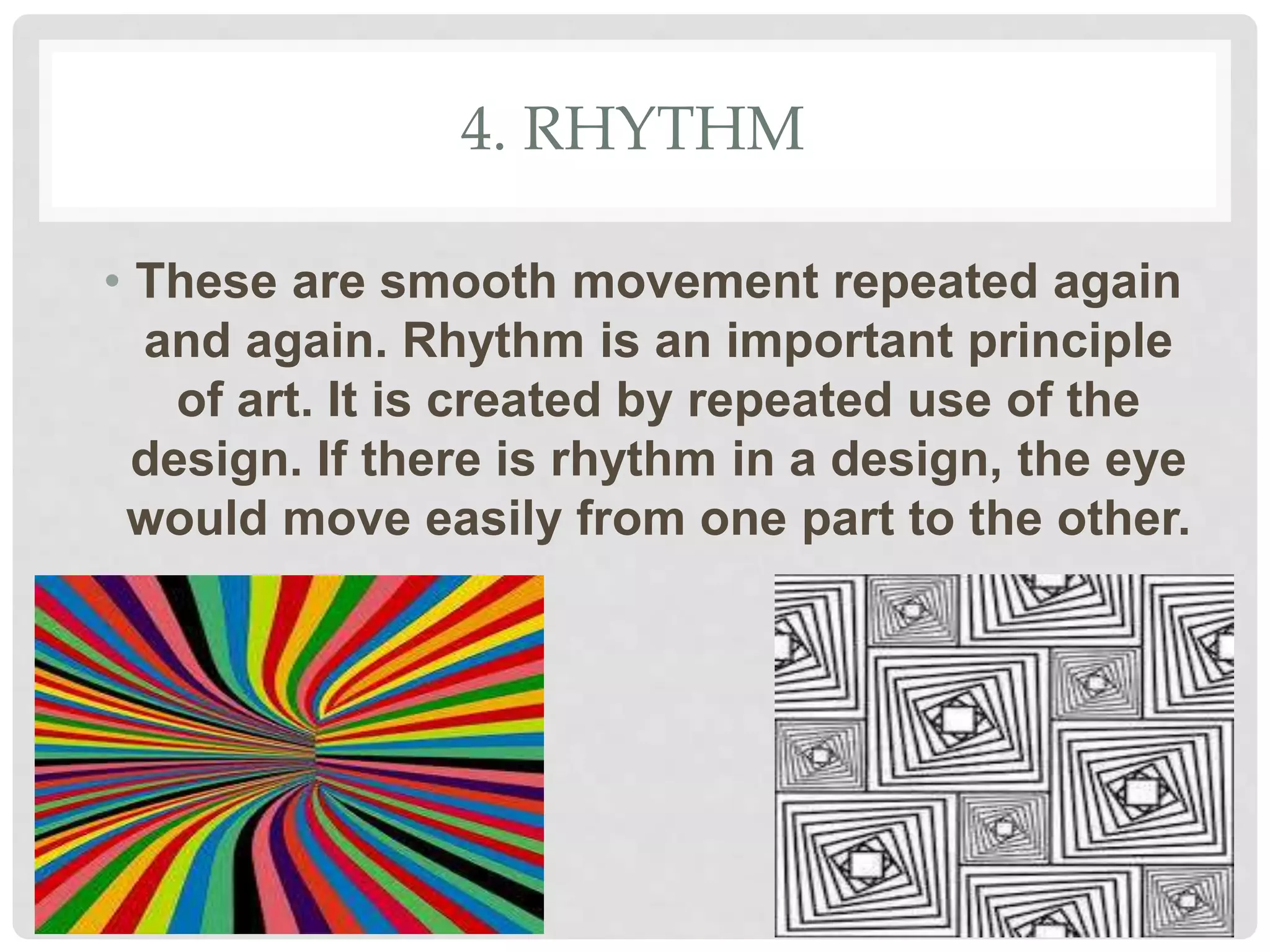 4. RHYTHM

• These are smooth movement repeated again and again. Rhythm is an important principle of art. It is created by repeated use of the design. If there is rhythm in a design, the eye would move easily from one part to the other.